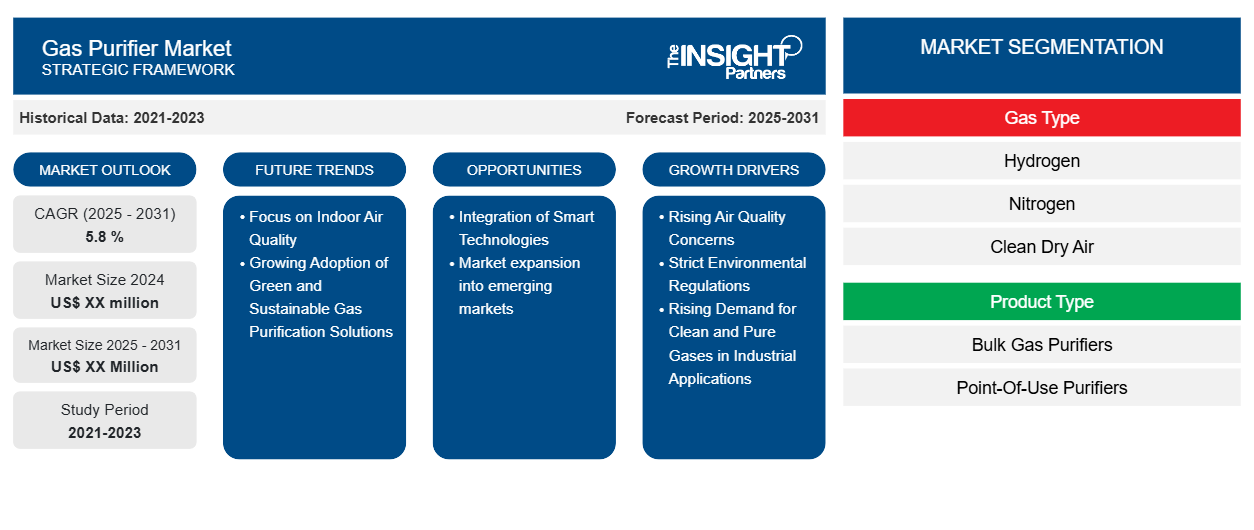 Gas Purifier Market
STRATEGIC FRAMEWORK

The INSIGHT Partners

Historical Data: 2021-2023

Forecast Period: 2025-2031

MARKET OUTLOOK

CAGR (2025 - 2031)
5.8 %

Market Size 2024
US$ XX million

Market Size 2025 - 2031
US$ XX Million

Study Period
2021-2023

FUTURE TRENDS

• Focus on Indoor Air Quality
• Growing Adoption of Green and Sustainable Gas Purification Solutions

OPPORTUNITIES

• Integration of Smart Technologies
• Market expansion into emerging markets

GROWTH DRIVERS

• Rising Air Quality Concerns
• Strict Environmental Regulations
• Rising Demand for Clean and Pure Gases in Industrial Applications

MARKET SEGMENTATION

Gas Type

Hydrogen

Nitrogen

Clean Dry Air

Product Type

Bulk Gas Purifiers

Point-Of-Use Purifiers